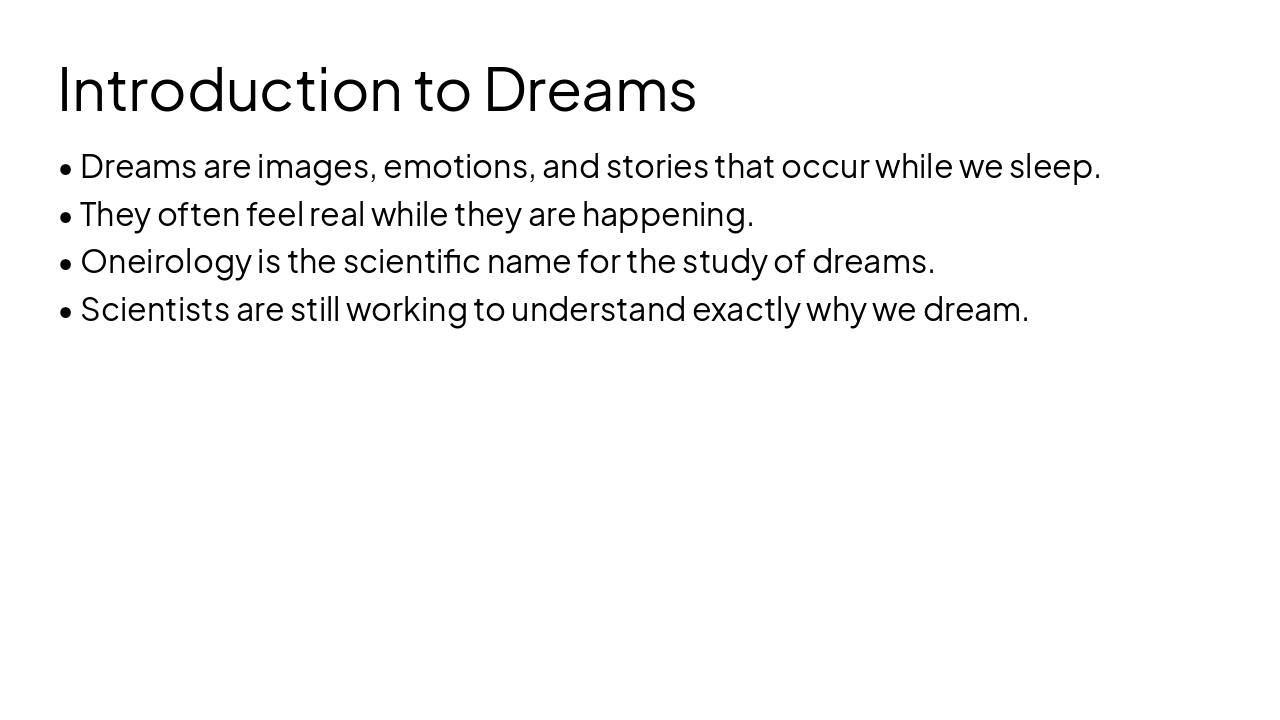 Introduction to Dreams

• Dreams are images, emotions, and stories that occur while we sleep.
• They often feel real while they are happening.
• Oneirology is the scientific name for the study of dreams.
• Scientists are still working to understand exactly why we dream.